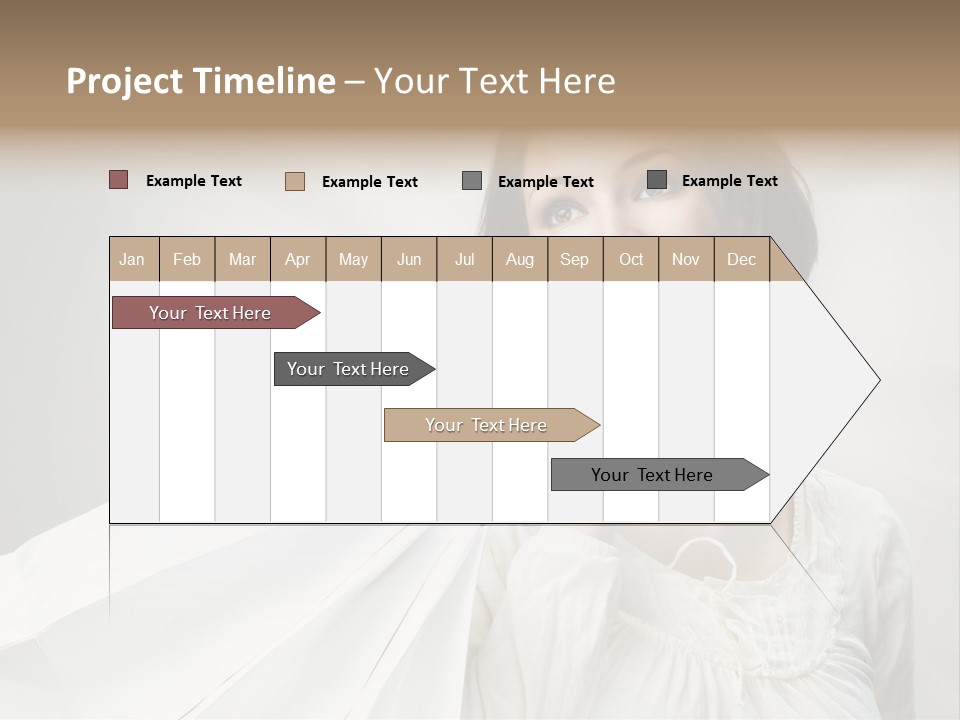 Project Timeline – Your Text Here

Example Text Example Text Example Text Example Text

| Jan | Feb | Mar | Apr | May | Jun | Jul | Aug | Sep | Oct | Nov | Dec |
|---|---|---|---|---|---|---|---|---|---|---|---|

Your Text Here

Your Text Here

Your Text Here

Your Text Here